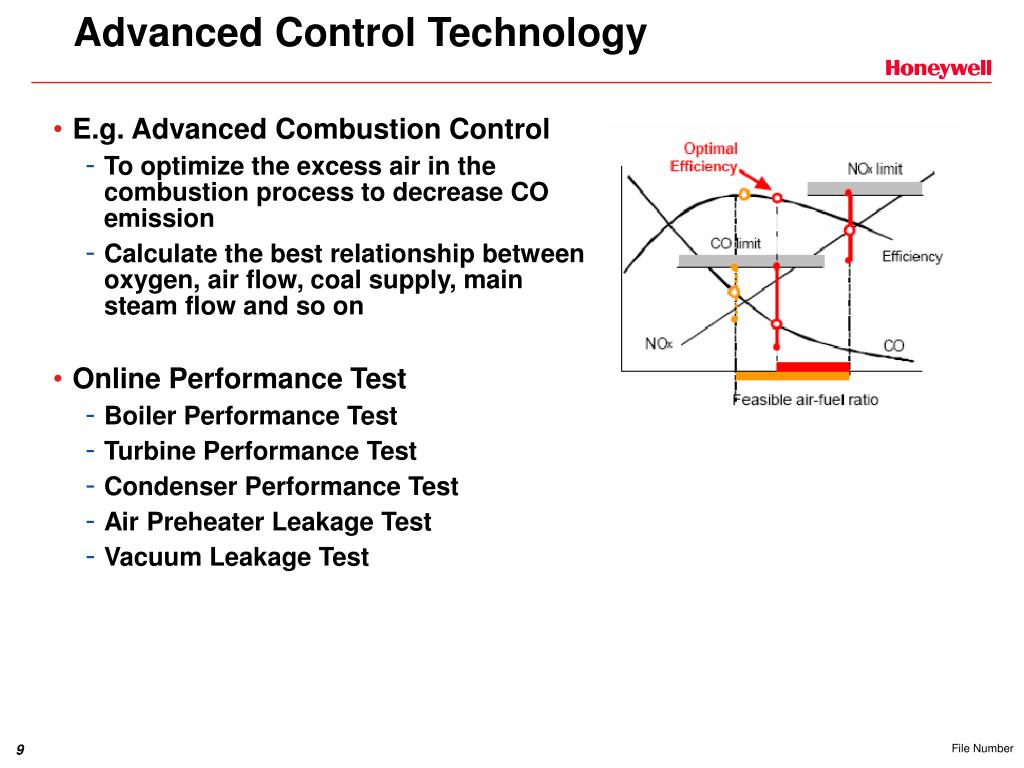 Advanced Control Technology

Honeywell

• E.g. Advanced Combustion Control
- To optimize the excess air in the combustion process to decrease CO emission
- Calculate the best relationship between oxygen, air flow, coal supply, main steam flow and so on

• Online Performance Test
- Boiler Performance Test
- Turbine Performance Test
- Condenser Performance Test
- Air Preheater Leakage Test
- Vacuum Leakage Test

Optimal Efficiency

$NO_x$ limit

CO limit

Efficiency

$NO_x$

CO

Feasible air-fuel ratio

9

File Number